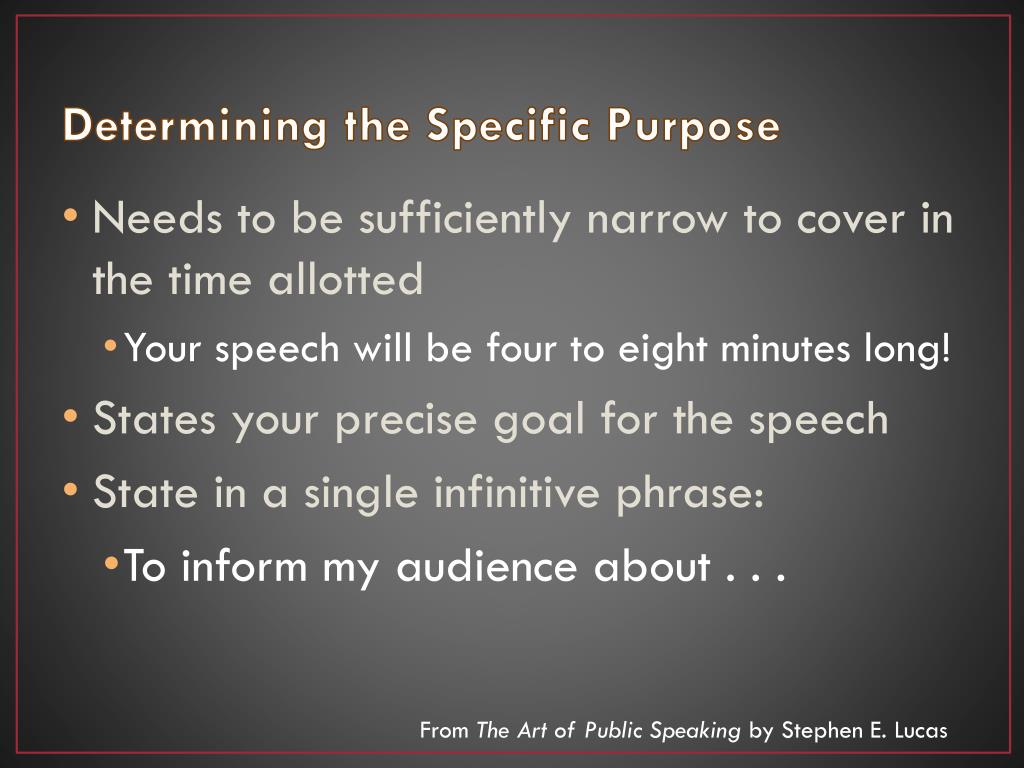 Determining the Specific Purpose

• Needs to be sufficiently narrow to cover in the time allotted

• Your speech will be four to eight minutes long!

• States your precise goal for the speech

• State in a single infinitive phrase:

• To inform my audience about . . .

From The Art of Public Speaking by Stephen E. Lucas